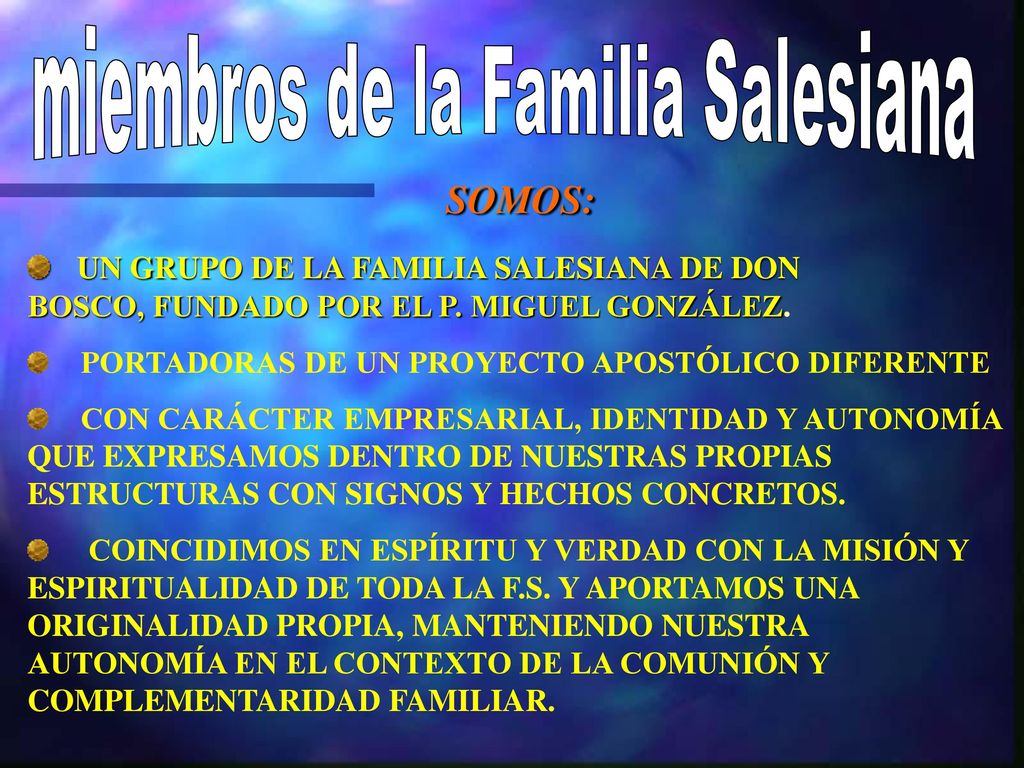 miembros de la Familia Salesiana

SOMOS:

UN GRUPO DE LA FAMILIA SALESIANA DE DON BOSCO, FUNDADO POR EL P. MIGUEL GONZÁLEZ.

PORTADORAS DE UN PROYECTO APOSTÓLICO DIFERENTE

CON CARÁCTER EMPRESARIAL, IDENTIDAD Y AUTONOMÍA QUE EXPRESAMOS DENTRO DE NUESTRAS PROPIAS ESTRUCTURAS CON SIGNOS Y HECHOS CONCRETOS.

COINCIDIMOS EN ESPÍRITU Y VERDAD CON LA MISIÓN Y ESPIRITUALIDAD DE TODA LA F.S. Y APORTAMOS UNA ORIGINALIDAD PROPIA, MANTENIENDO NUESTRA AUTONOMÍA EN EL CONTEXTO DE LA COMUNIÓN Y COMPLEMENTARIDAD FAMILIAR.